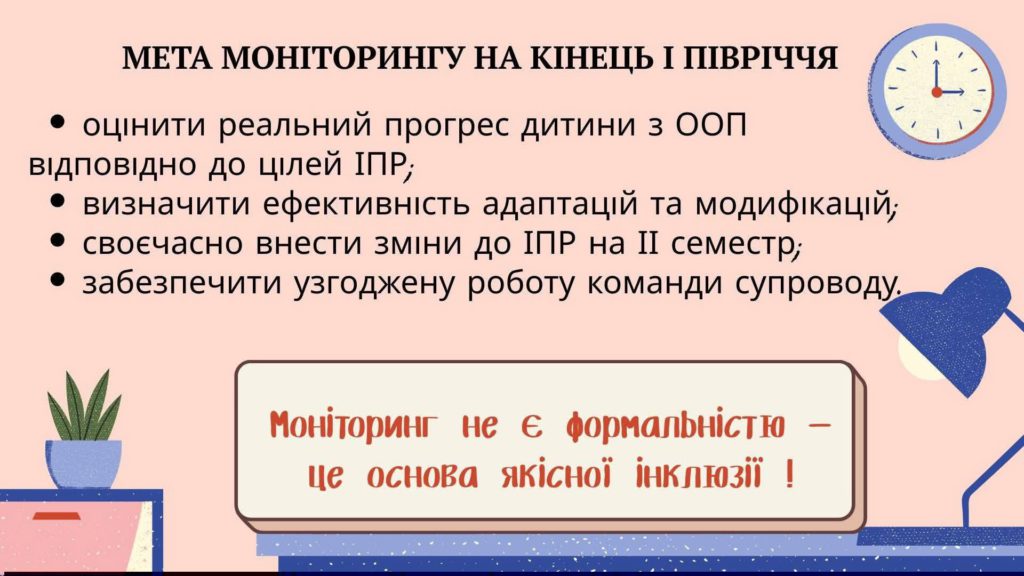 МЕТА МОНІТОРИНГУ НА КІНЕЦЬ І ПІВРІЧЧЯ

• оцінити реальний прогрес дитини з ООП відповідно до цілей ІПР;
• визначити ефективність адаптацій та модифікацій;
• своєчасно внести зміни до ІПР на ІІ семестр;
• забезпечити узгоджену роботу команди супроводу.

Моніторинг не є формальністю — це основа якісної інклюзії !